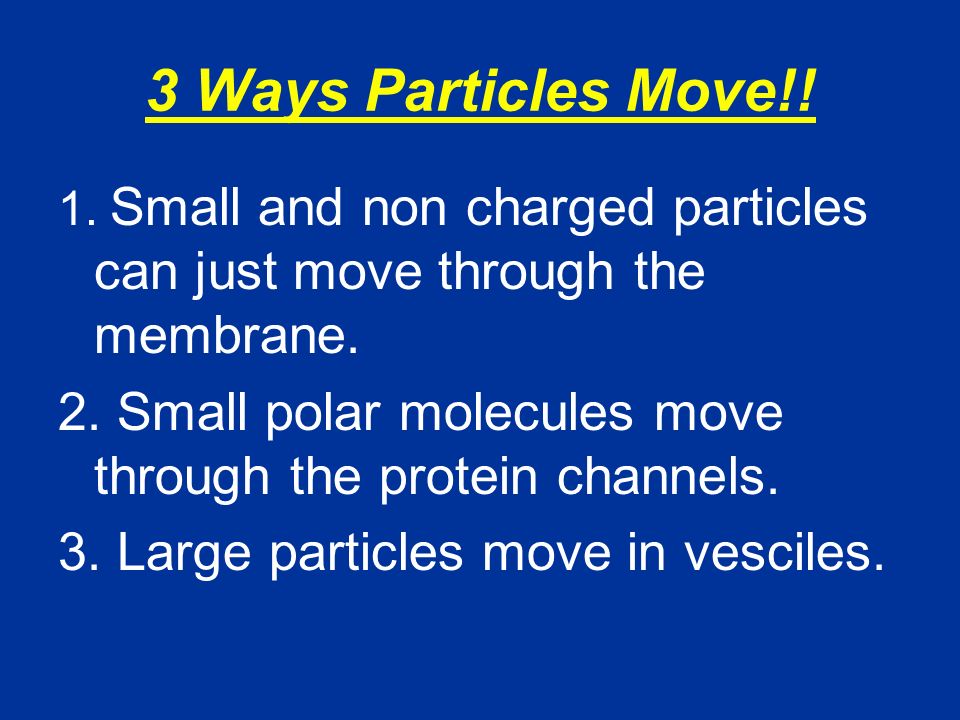 3 Ways Particles Move!!

1. Small and non charged particles can just move through the membrane.

2. Small polar molecules move through the protein channels.

3. Large particles move in vesciles.